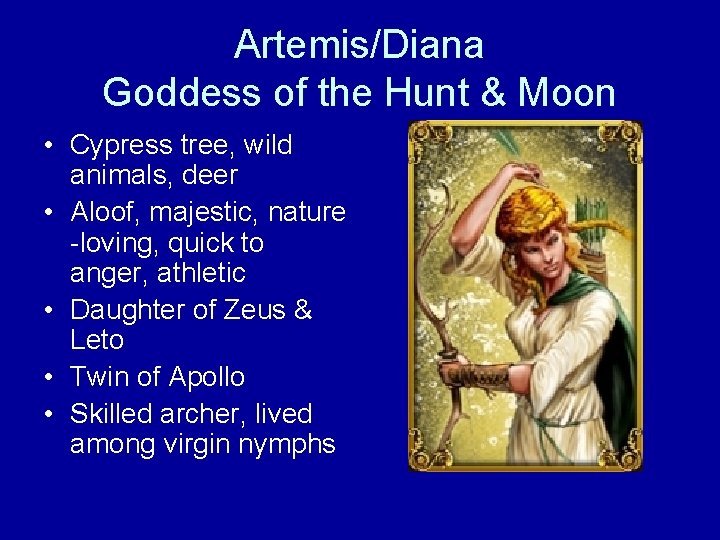 Artemis/Diana
Goddess of the Hunt & Moon

• Cypress tree, wild animals, deer
• Aloof, majestic, nature -loving, quick to anger, athletic
• Daughter of Zeus & Leto
• Twin of Apollo
• Skilled archer, lived among virgin nymphs